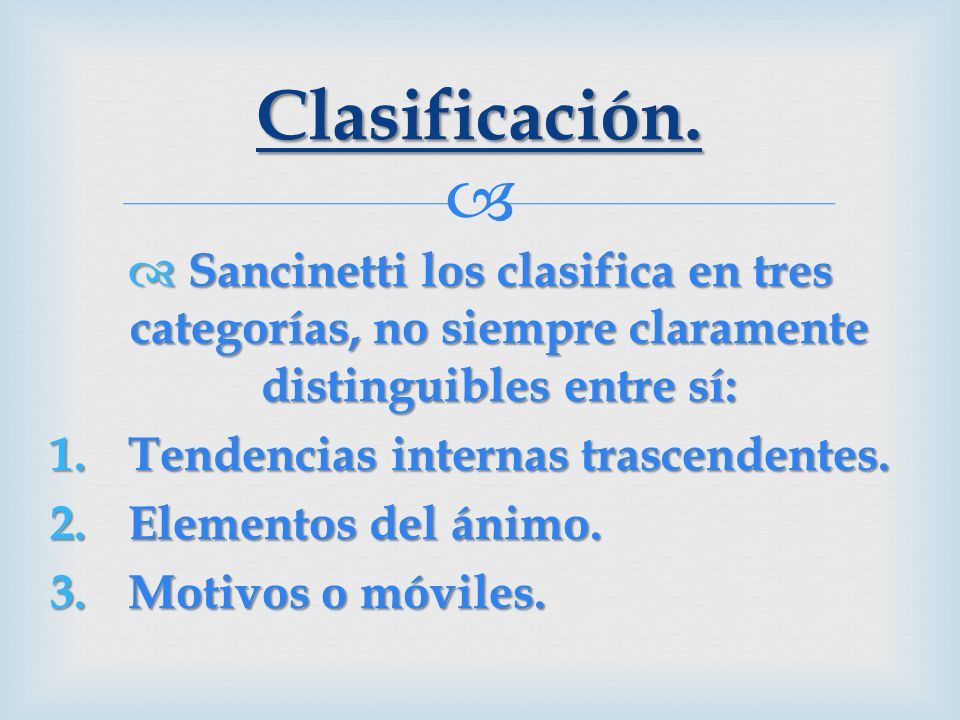 Clasificación.

Sancinetti los clasifica en tres categorías, no siempre claramente distinguibles entre sí:

1. Tendencias internas trascendentes.
2. Elementos del ánimo.
3. Motivos o móviles.